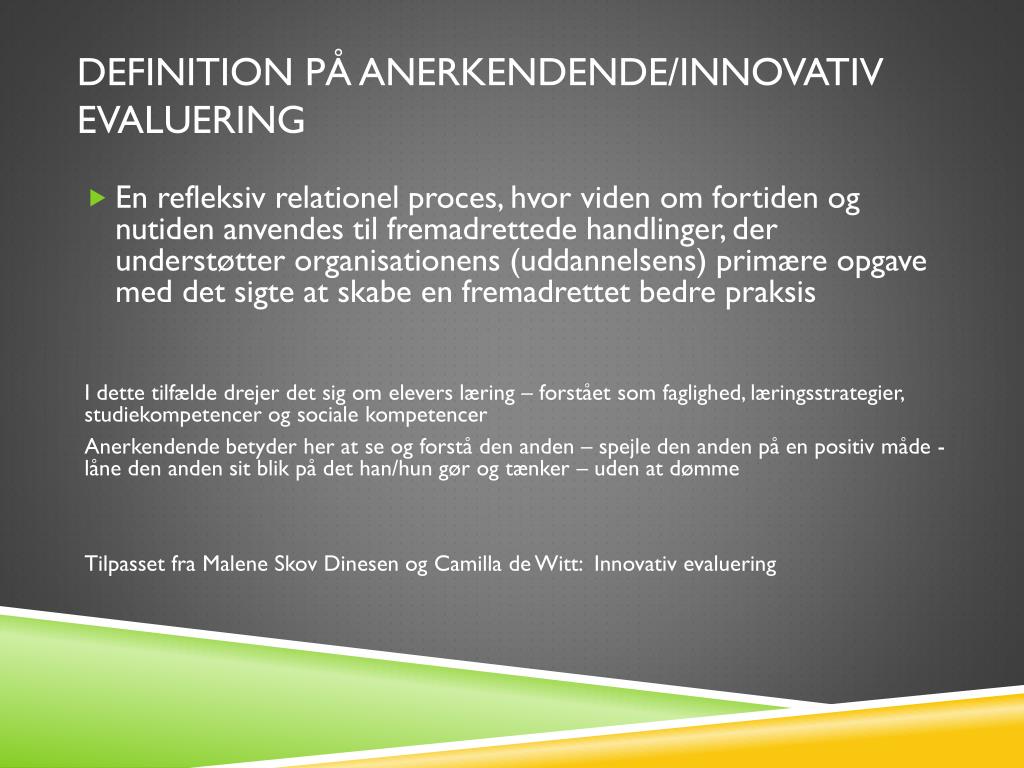 DEFINITION PÅ ANERKENDENDE/INNOVATIV EVALUERING

En refleksiv relationel proces, hvor viden om fortiden og nutiden anvendes til fremadrettede handlinger, der understøtter organisationens (uddannelsens) primære opgave med det sigte at skabe en fremadrettet bedre praksis

I dette tilfælde drejer det sig om elevers læring – forstået som faglighed, læringsstrategier, studiekompetencer og sociale kompetencer

Anerkendende betyder her at se og forstå den anden – spejle den anden på en positiv måde - låne den anden sit blik på det han/hun gør og tænker – uden at dømme

Tilpasset fra Malene Skov Dinesen og Camilla de Witt: Innovativ evaluering